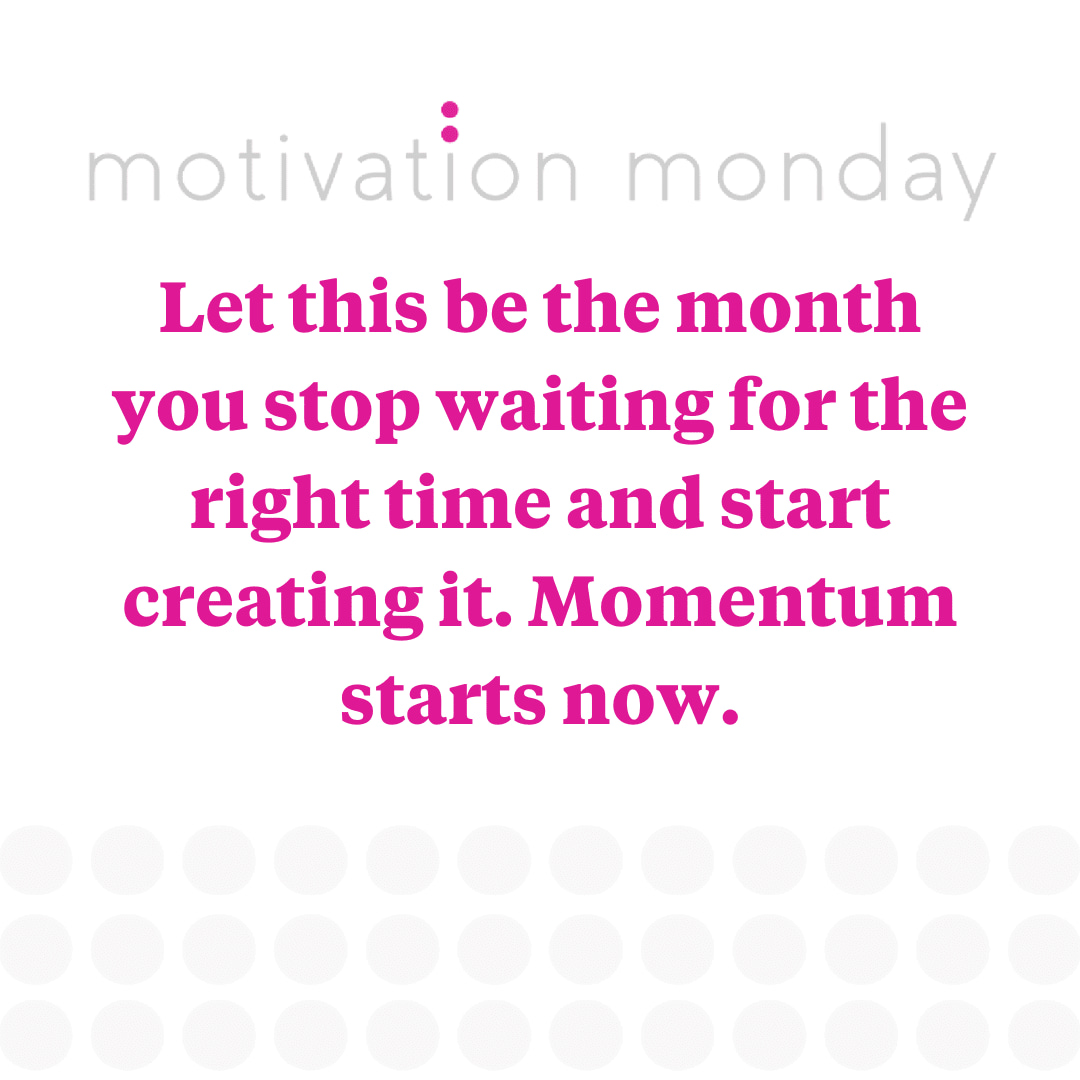 motivation monday

Let this be the month you stop waiting for the right time and start creating it. Momentum starts now.